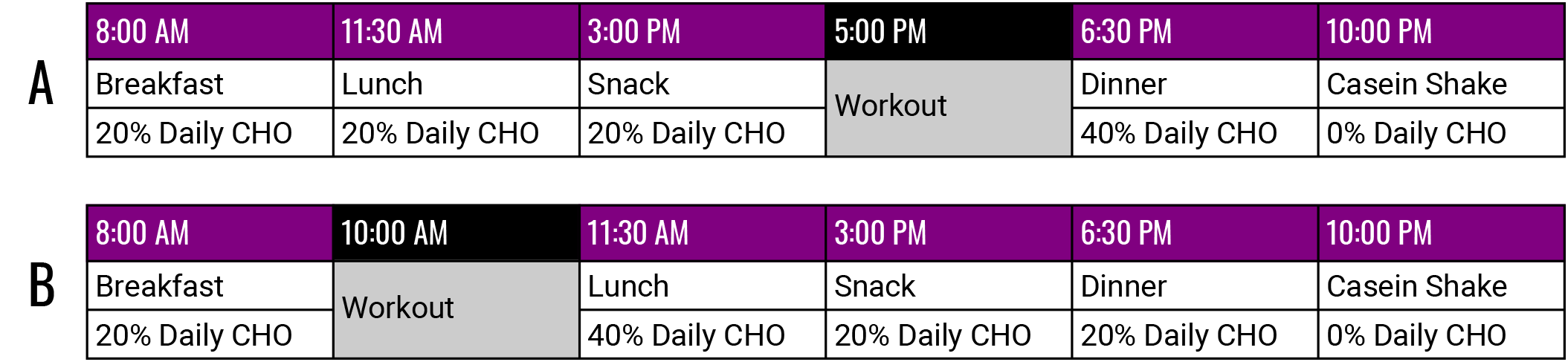 A

| 8:00 AM | 11:30 AM | 3:00 PM | 5:00 PM | 6:30 PM | 10:00 PM |
|---|---|---|---|---|---|
| Breakfast | Lunch | Snack | Workout | Dinner | Casein Shake |
| 20% Daily CHO | 20% Daily CHO | 20% Daily CHO | | 40% Daily CHO | 0% Daily CHO |

B

| 8:00 AM | 10:00 AM | 11:30 AM | 3:00 PM | 6:30 PM | 10:00 PM |
|---|---|---|---|---|---|
| Breakfast | Workout | Lunch | Snack | Dinner | Casein Shake |
| 20% Daily CHO | | 40% Daily CHO | 20% Daily CHO | 20% Daily CHO | 0% Daily CHO |